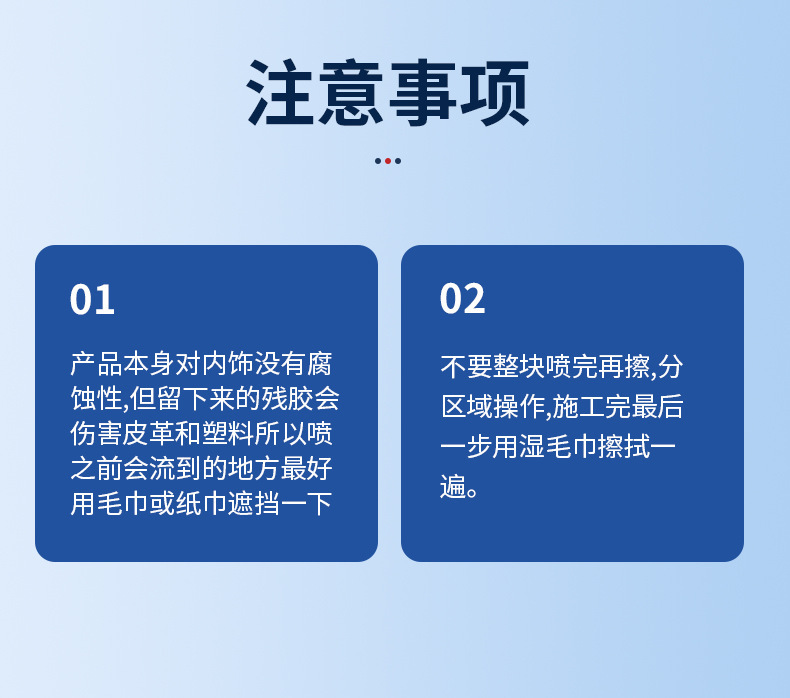 注意事项

01

产品本身对内饰没有腐蚀性,但留下来的残胶会伤害皮革和塑料所以喷之前会流到的地方最好用毛巾或纸巾遮挡一下

02

不要整块喷完再擦,分区域操作,施工完最后一步用湿毛巾擦拭一遍。